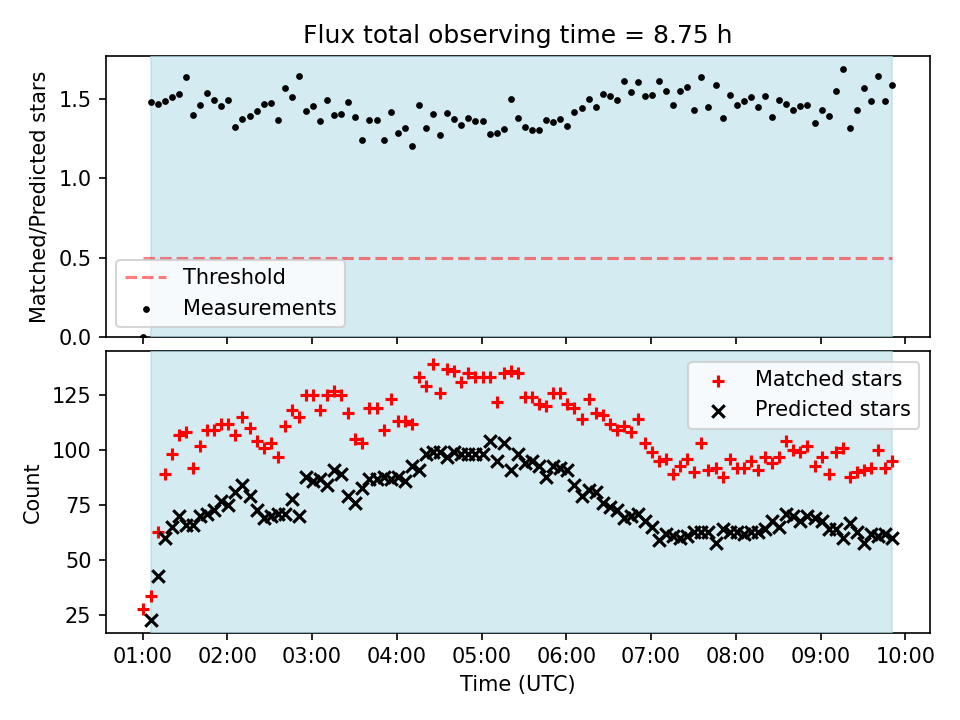 Flux total observing time = 8.75 h

Matched/Predicted stars

1.5
1.0
0.5
0.0

Threshold
Measurements

Count

125
100
75
50
25

Matched stars
Predicted stars

01:00 02:00 03:00 04:00 05:00 06:00 07:00 08:00 09:00 10:00

Time (UTC)